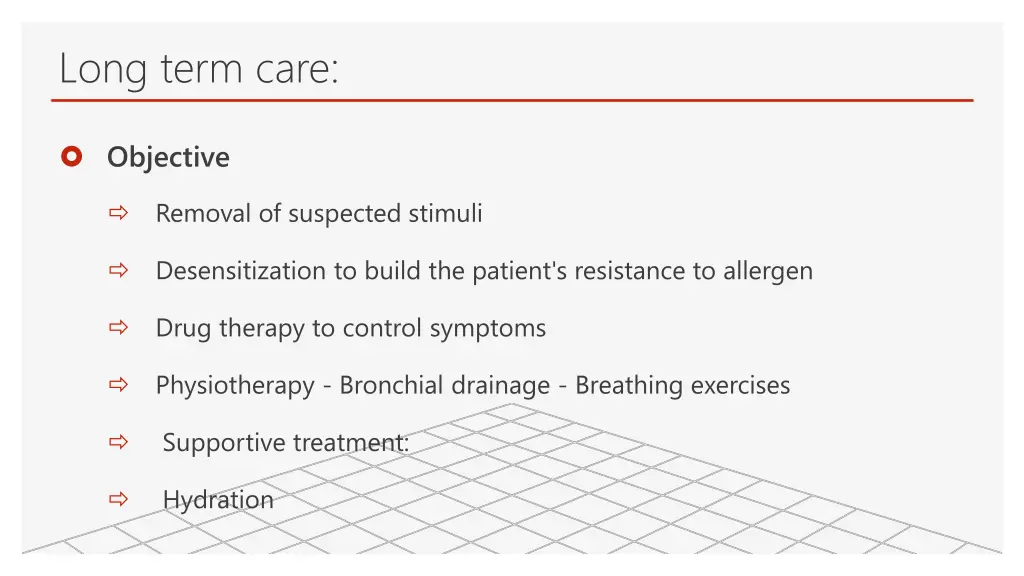 Long term care:

Objective

Removal of suspected stimuli

Desensitization to build the patient's resistance to allergen

Drug therapy to control symptoms

Physiotherapy - Bronchial drainage - Breathing exercises

Supportive treatment:

Hydration